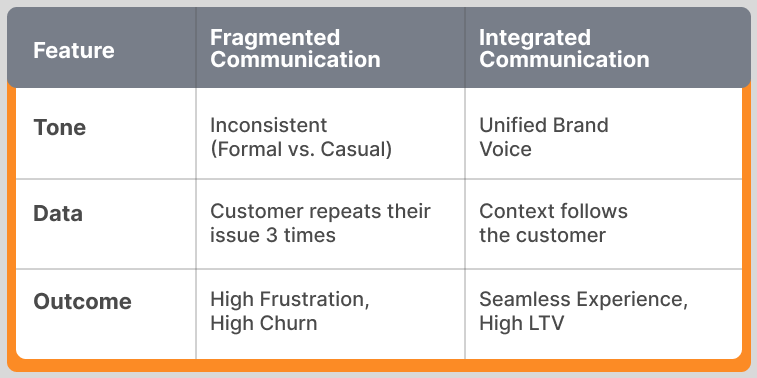 | Feature | Fragmented Communication | Integrated Communication |
|---|---|---|
| Tone | Inconsistent (Formal vs. Casual) | Unified Brand Voice |
| Data | Customer repeats their issue 3 times | Context follows the customer |
| Outcome | High Frustration, High Churn | Seamless Experience, High LTV |